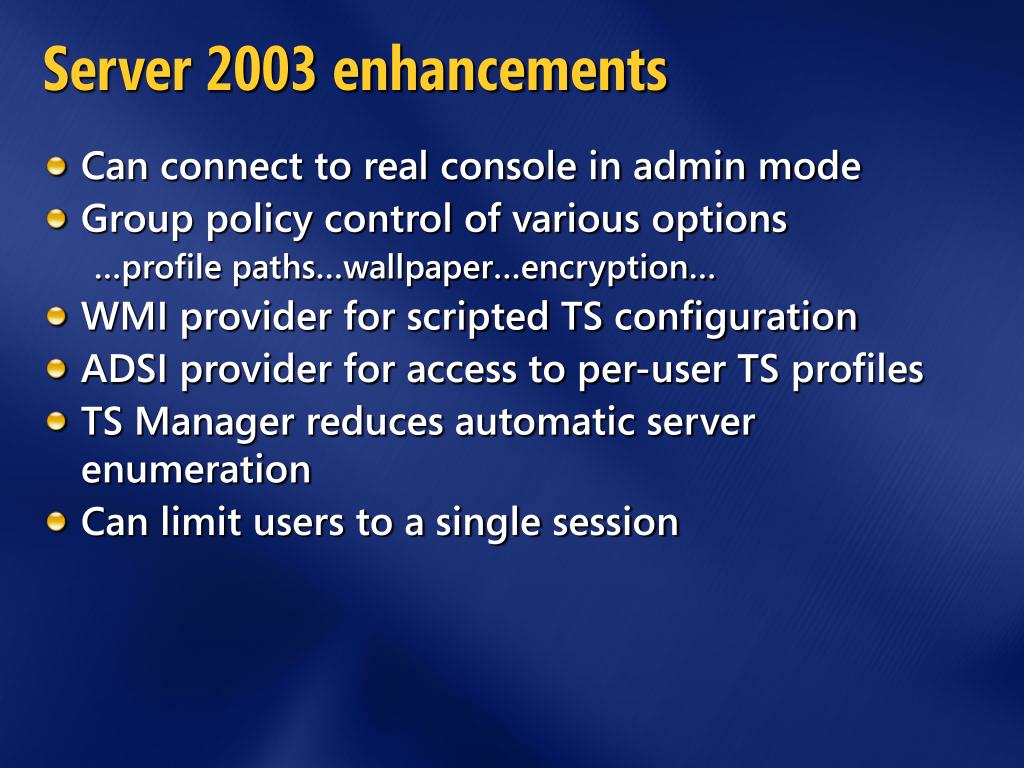 Server 2003 enhancements

Can connect to real console in admin mode

Group policy control of various options

…profile paths…wallpaper…encryption…

WMI provider for scripted TS configuration

ADSI provider for access to per-user TS profiles

TS Manager reduces automatic server enumeration

Can limit users to a single session